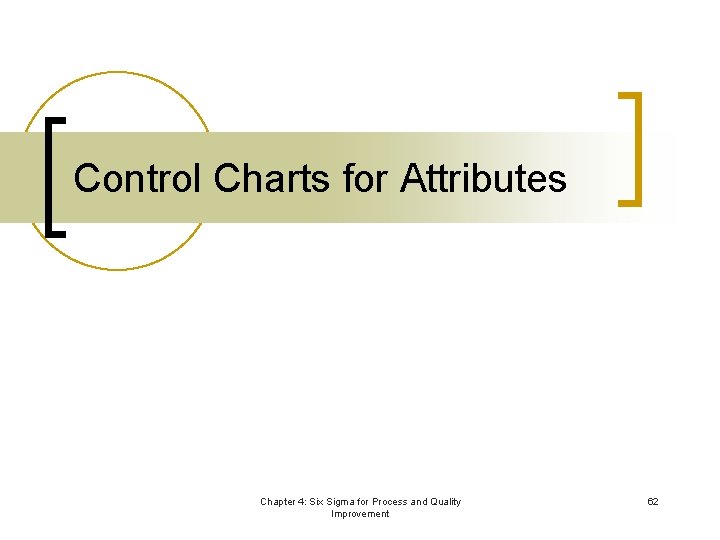 Control Charts for Attributes

Chapter 4: Six Sigma for Process and Quality Improvement

62